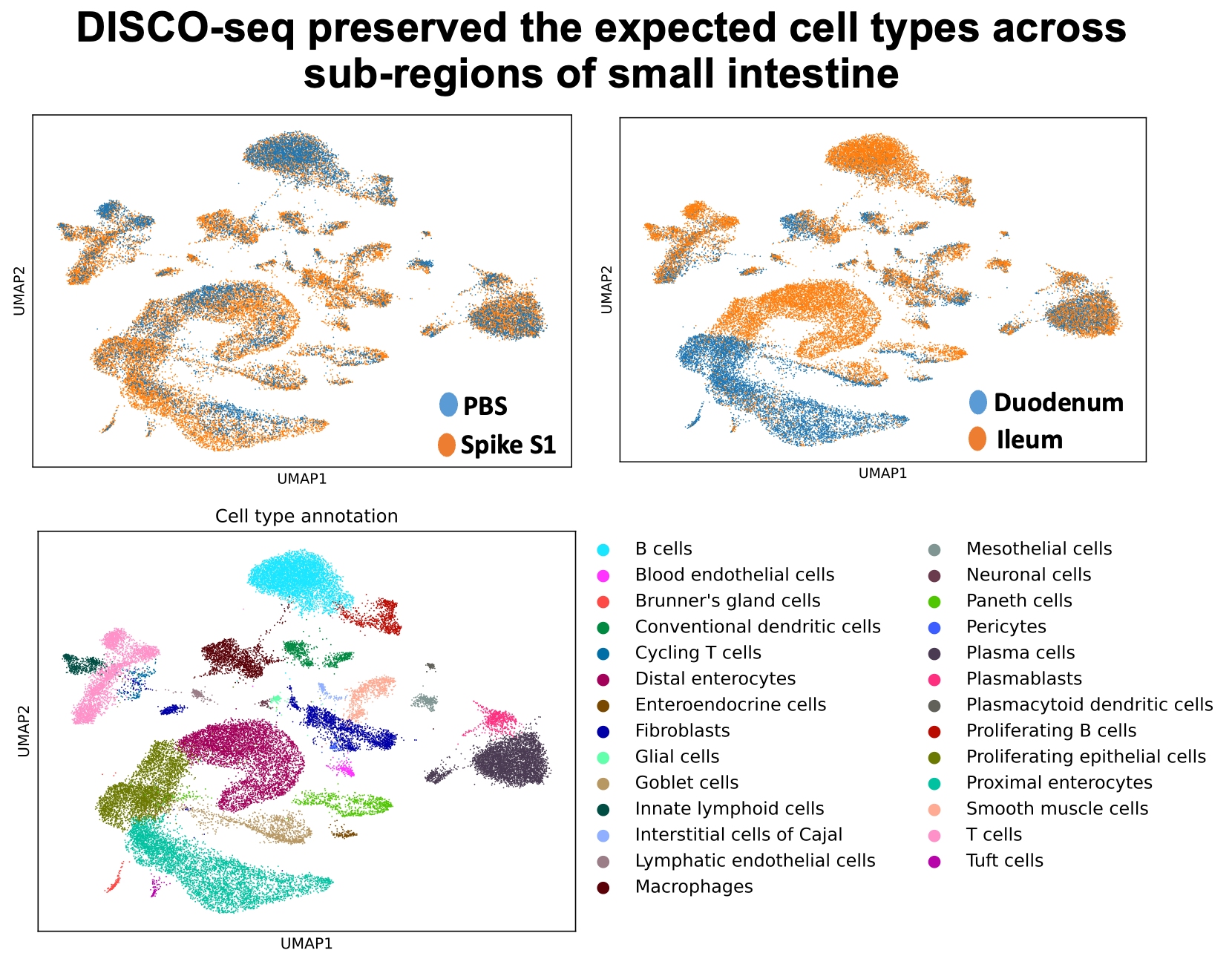 DISCO-seq preserved the expected cell types across sub-regions of small intestine

UMAP2
PBS
Spike S1
UMAP1

UMAP2
Duodenum
Ileum
UMAP1

Cell type annotation
UMAP2
UMAP1

B cells
Blood endothelial cells
Brunner's gland cells
Conventional dendritic cells
Cycling T cells
Distal enterocytes
Enteroendocrine cells
Fibroblasts
Glial cells
Goblet cells
Innate lymphoid cells
Interstitial cells of Cajal
Lymphatic endothelial cells
Macrophages

Mesothelial cells
Neuronal cells
Paneth cells
Pericytes
Plasma cells
Plasmablasts
Plasmacytoid dendritic cells
Proliferating B cells
Proliferating epithelial cells
Proximal enterocytes
Smooth muscle cells
T cells
Tuft cells